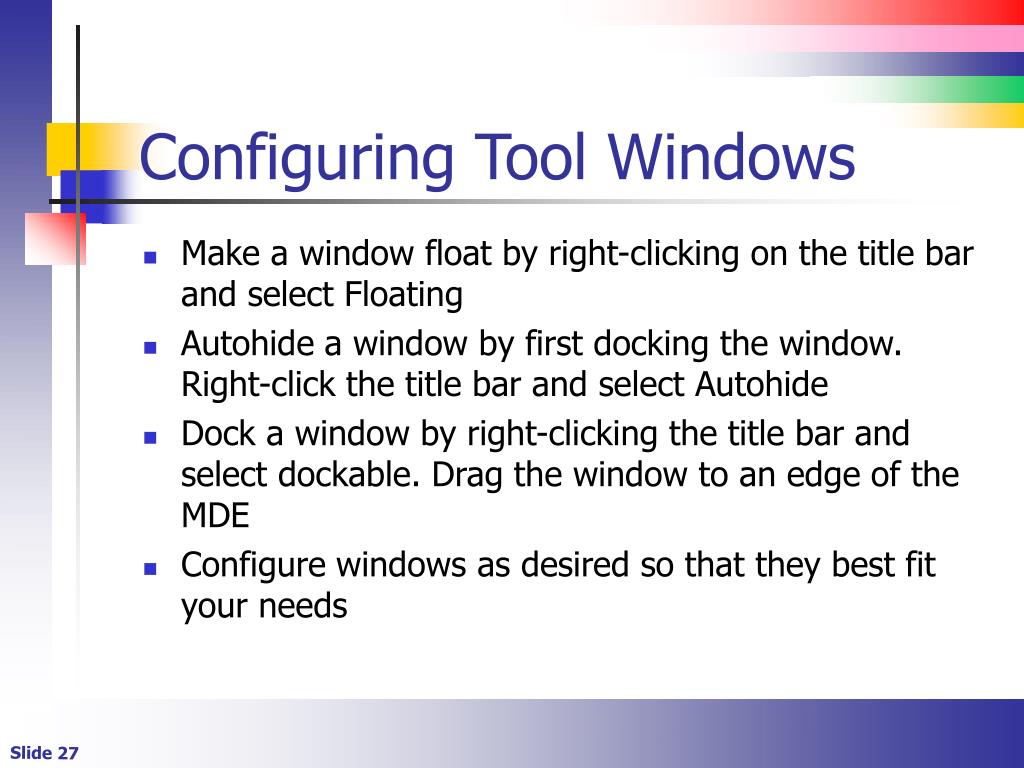 Configuring Tool Windows

- Make a window float by right-clicking on the title bar and select Floating
- Autohide a window by first docking the window. Right-click the title bar and select Autohide
- Dock a window by right-clicking the title bar and select dockable. Drag the window to an edge of the MDE
- Configure windows as desired so that they best fit your needs

Slide 27